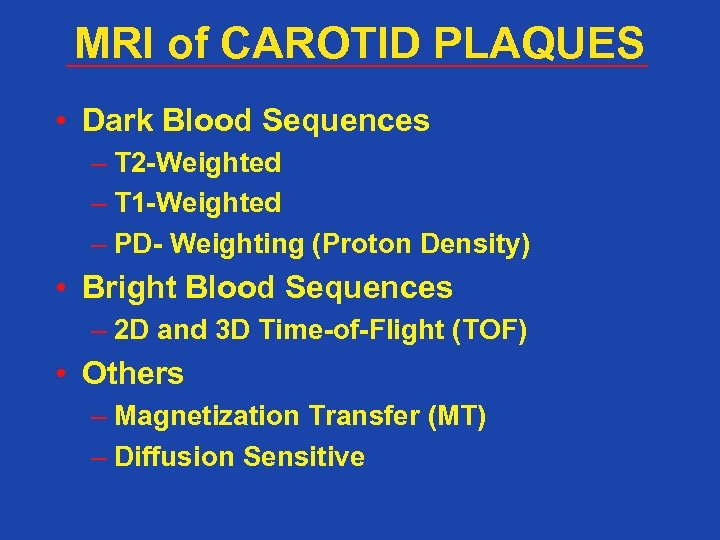 MRI of CAROTID PLAQUES

• Dark Blood Sequences
– T2-Weighted
– T1-Weighted
– PD- Weighting (Proton Density)
• Bright Blood Sequences
– 2D and 3D Time-of-Flight (TOF)
• Others
– Magnetization Transfer (MT)
– Diffusion Sensitive